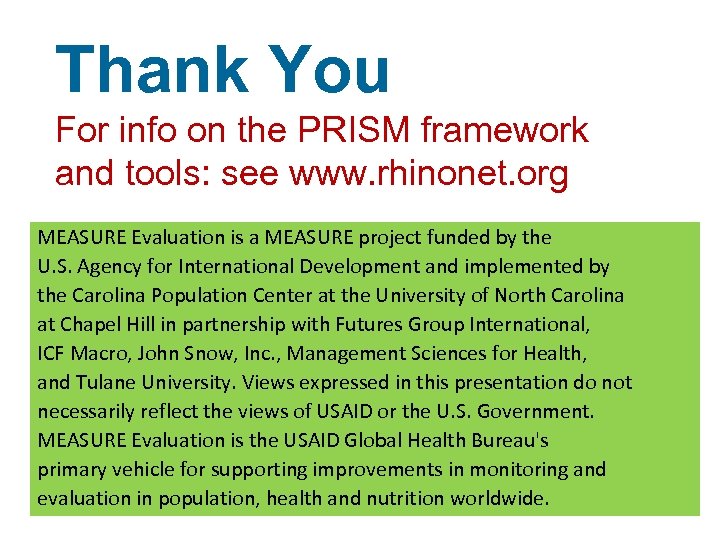 Thank You

For info on the PRISM framework and tools: see www.rhinonet.org

MEASURE Evaluation is a MEASURE project funded by the U.S. Agency for International Development and implemented by the Carolina Population Center at the University of North Carolina at Chapel Hill in partnership with Futures Group International, ICF Macro, John Snow, Inc., Management Sciences for Health, and Tulane University. Views expressed in this presentation do not necessarily reflect the views of USAID or the U.S. Government. MEASURE Evaluation is the USAID Global Health Bureau's primary vehicle for supporting improvements in monitoring and evaluation in population, health and nutrition worldwide.